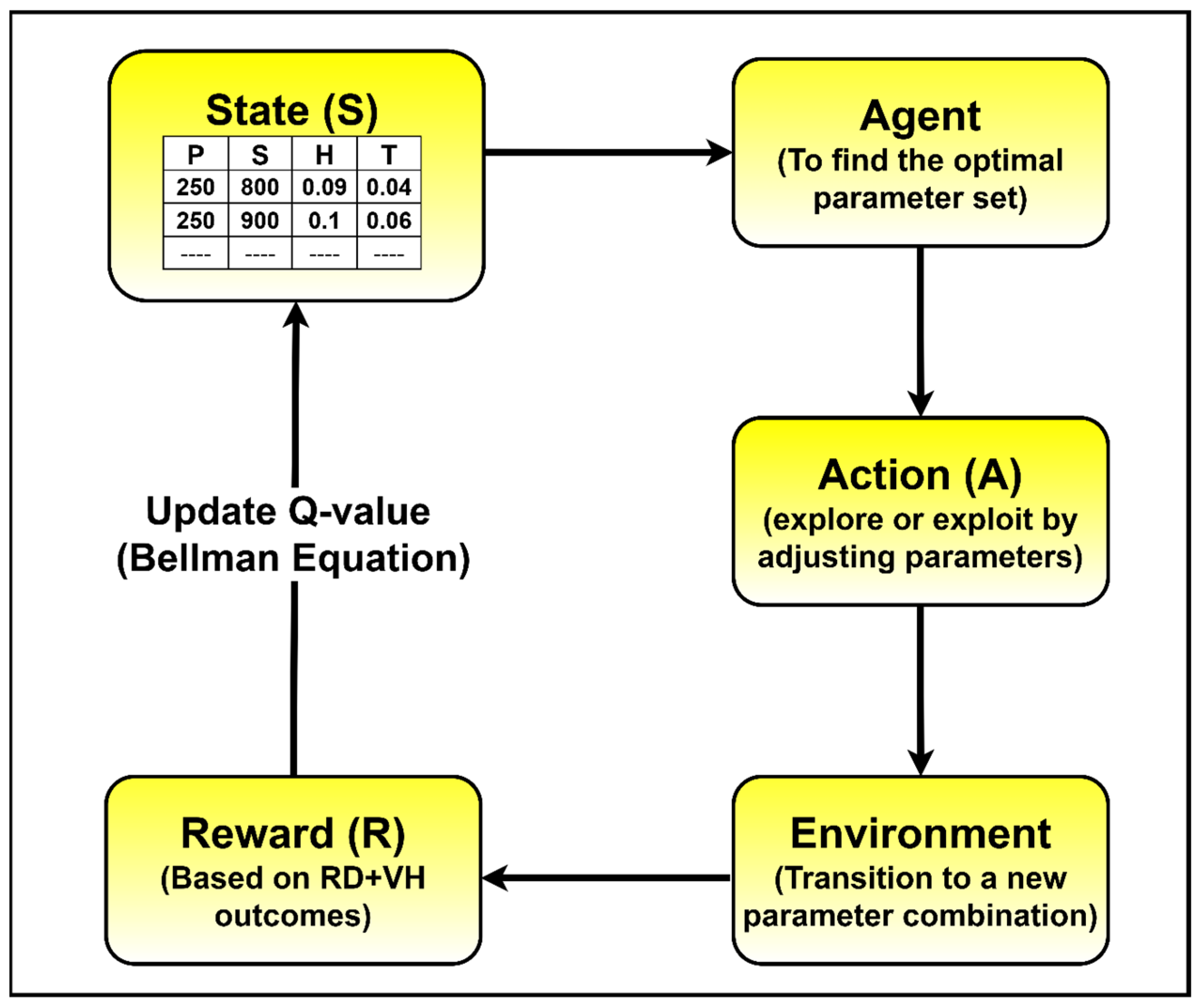 State (S)

| P | S | H | T |
|---|---|---|---|
| 250 | 800 | 0.09 | 0.04 |
| 250 | 900 | 0.1 | 0.06 |
| ---- | ---- | ---- | ---- |

Agent
(To find the optimal parameter set)

Action (A)
(explore or exploit by adjusting parameters)

Environment
(Transition to a new parameter combination)

Reward (R)
(Based on RD+VH outcomes)

Update Q-value
(Bellman Equation)